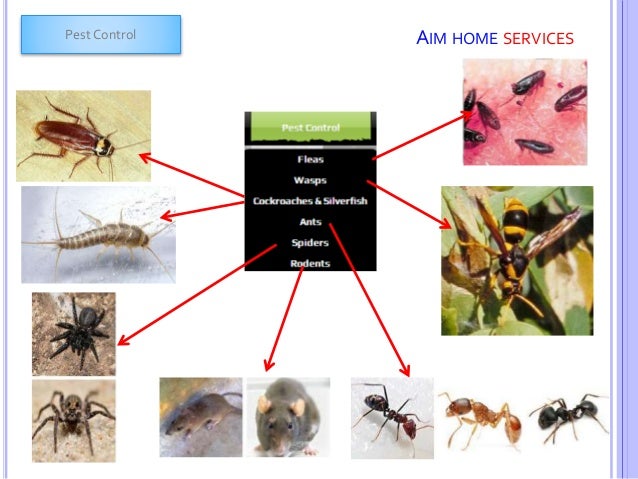 Pest Control

AIM HOME SERVICES

Pest Control

Fleas
Wasps
Cockroaches & Silverfish
Ants
Spiders
Rodents